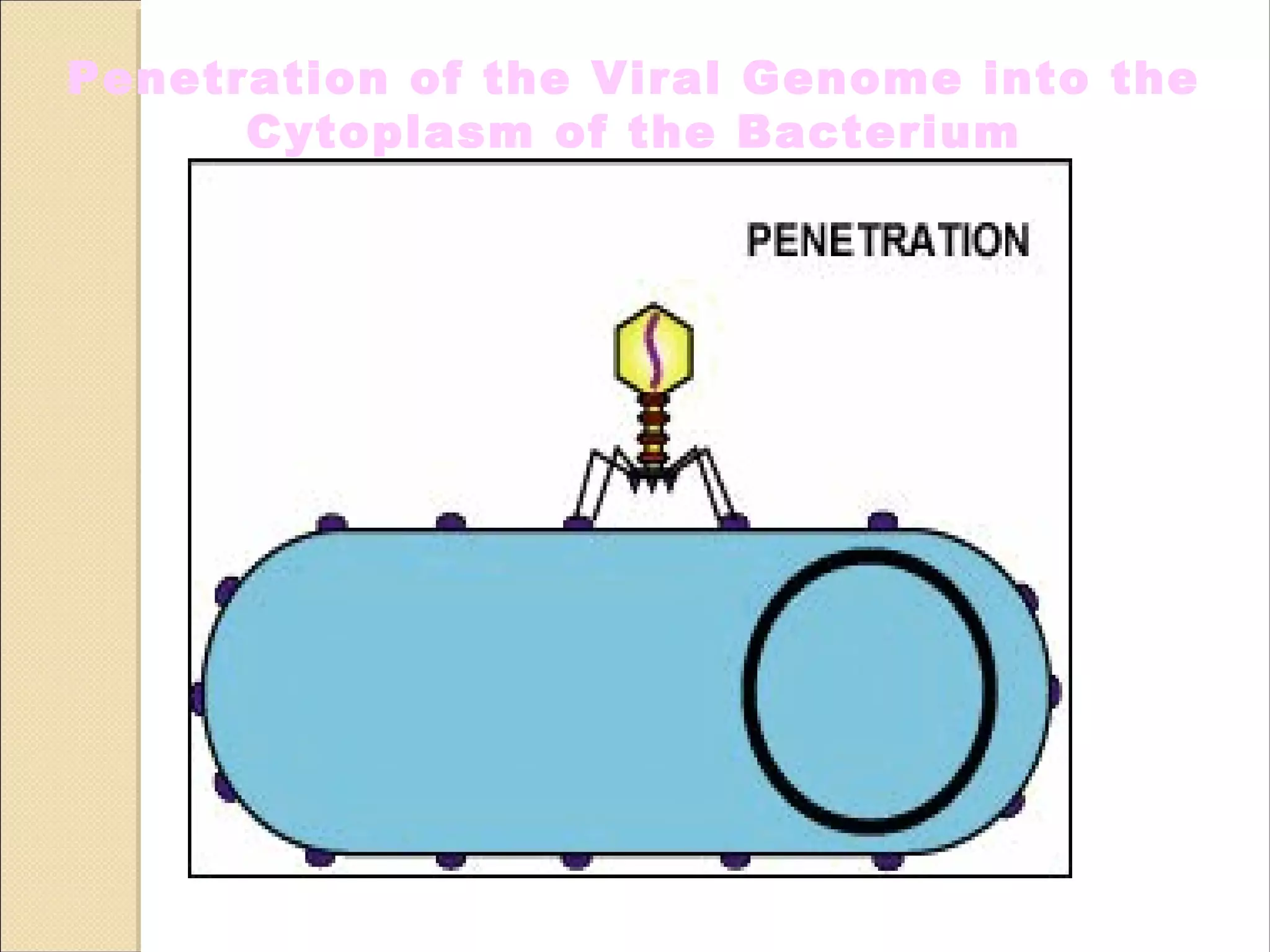 Penetration of the Viral Genome into the Cytoplasm of the Bacterium

PENETRATION